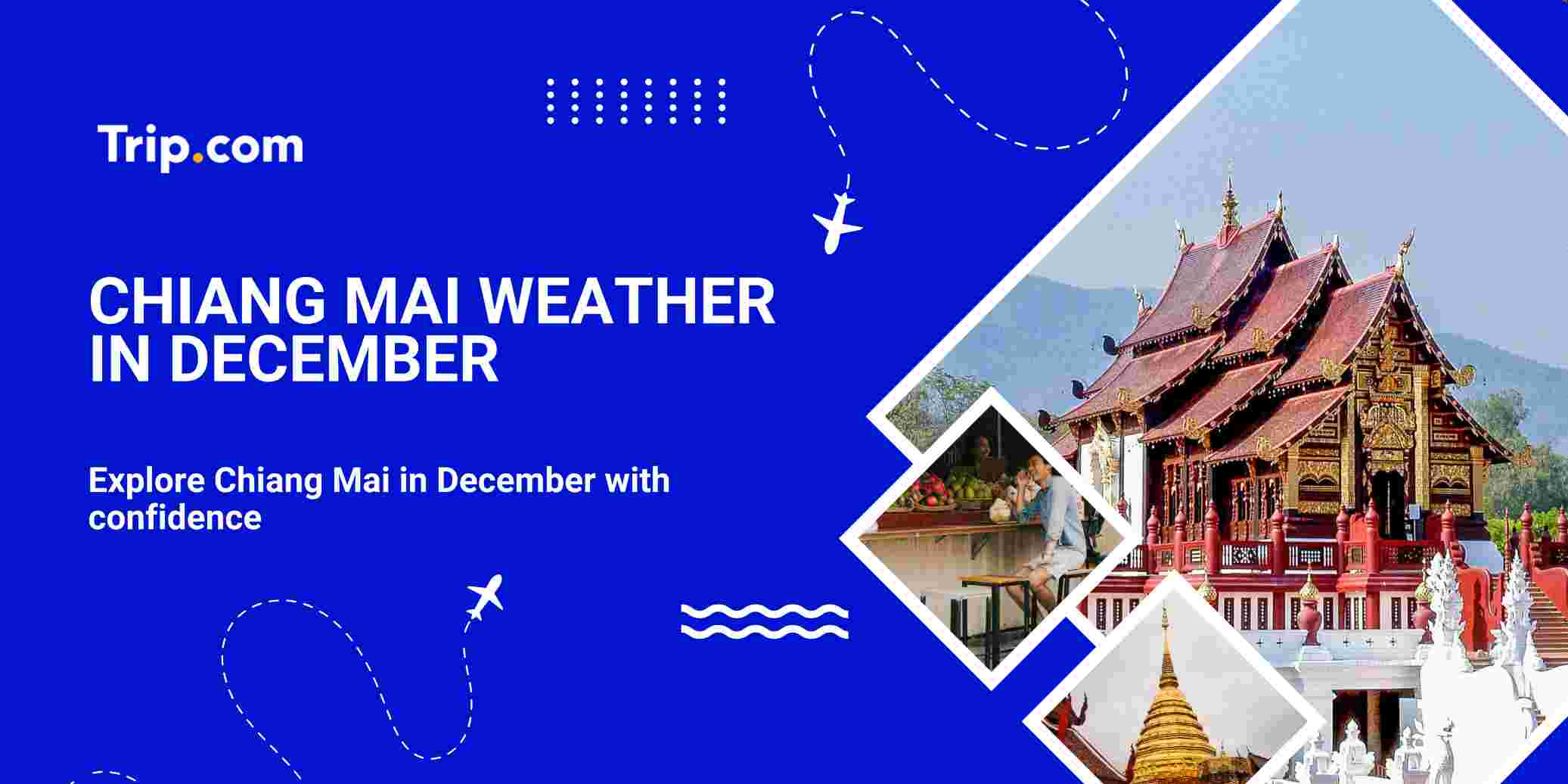 Trip.com

CHIANG MAI WEATHER IN DECEMBER

Explore Chiang Mai in December with confidence